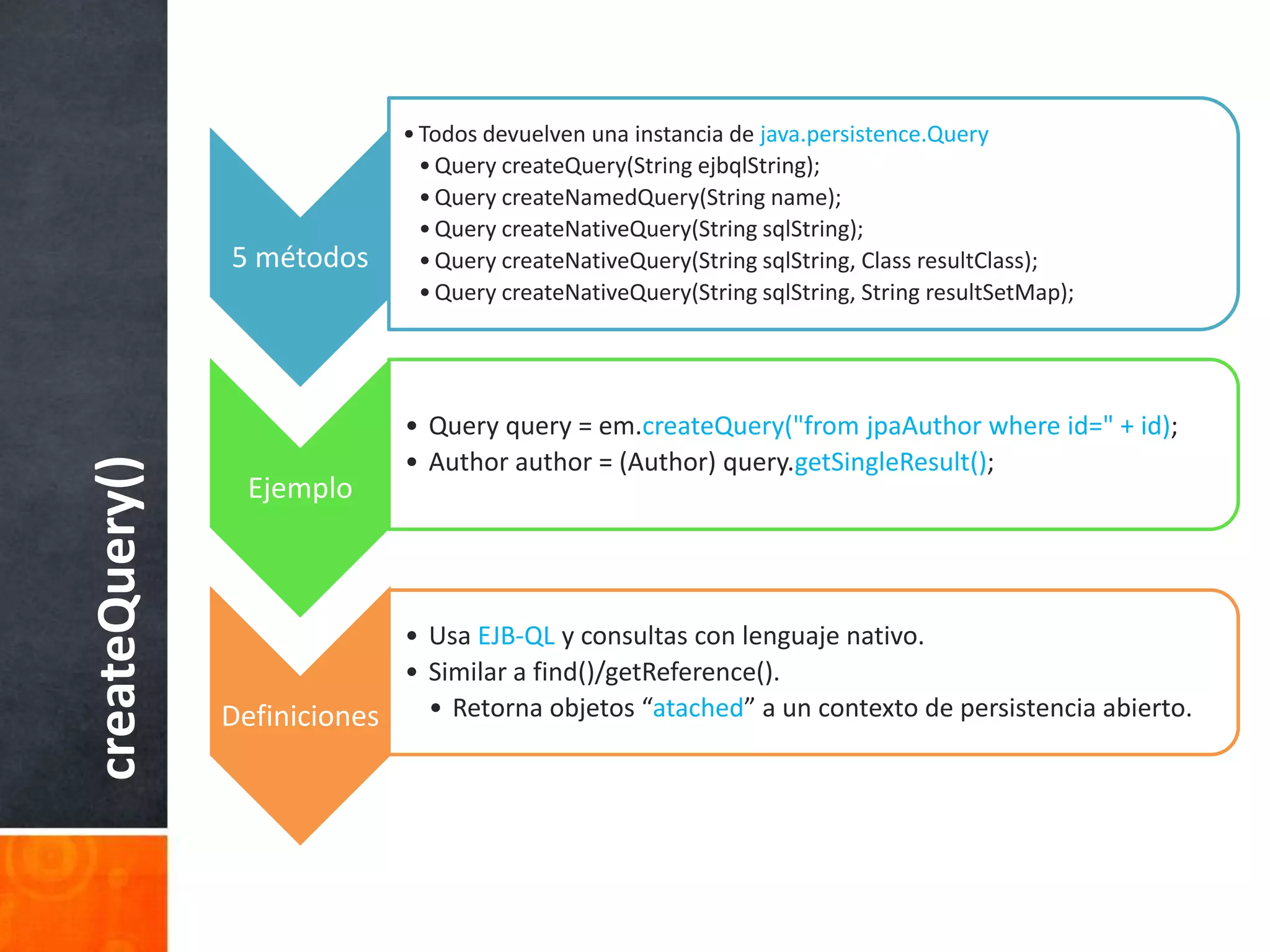 createQuery()

5 métodos

• Todos devuelven una instancia de java.persistence.Query
• Query createQuery(String ejbqlString);
• Query createNamedQuery(String name);
• Query createNativeQuery(String sqlString);
• Query createNativeQuery(String sqlString, Class resultClass);
• Query createNativeQuery(String sqlString, String resultSetMap);

Ejemplo

• Query query = em.createQuery("from jpaAuthor where id=" + id);
• Author author = (Author) query.getSingleResult();

Definiciones

• Usa EJB-QL y consultas con lenguaje nativo.
• Similar a find()/getReference().
• Retorna objetos “atached” a un contexto de persistencia abierto.